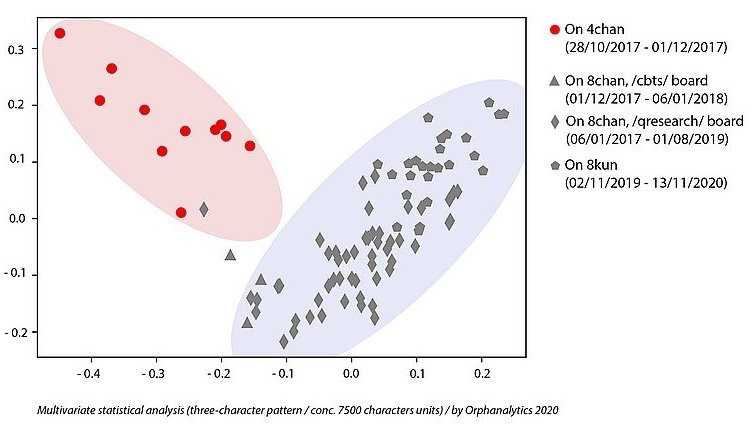 0.3
0.2
0.1
0.0
- 0.1
- 0.2

- 0.4
- 0.3
- 0.2
- 0.1
0.0
0.1
0.2

On 4chan
(28/10/2017 - 01/12/2017)

On 8chan, /cbts/ board
(01/12/2017 - 06/01/2018)

On 8chan, /qresearch/ board
(06/01/2017 - 01/08/2019)

On 8kun
(02/11/2019 - 13/11/2020)

Multivariate statistical analysis (three-character pattern / conc. 7500 characters units) / by Orphanalytics 2020